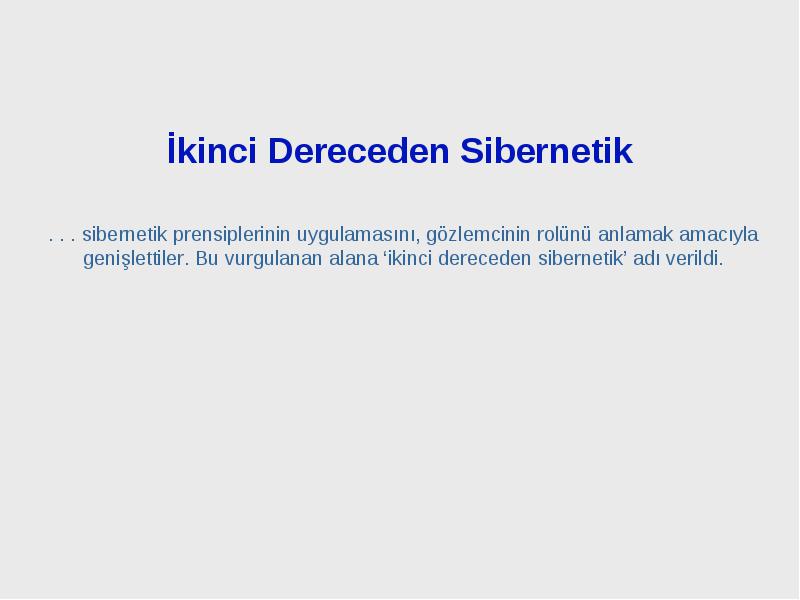 İkinci Dereceden Sibernetik

. . . sibernetik prensiplerinin uygulamasını, gözlemcinin rolünü anlamak amacıyla genişlettiler. Bu vurgulanan alana ‘ikinci dereceden sibernetik’ adı verildi.